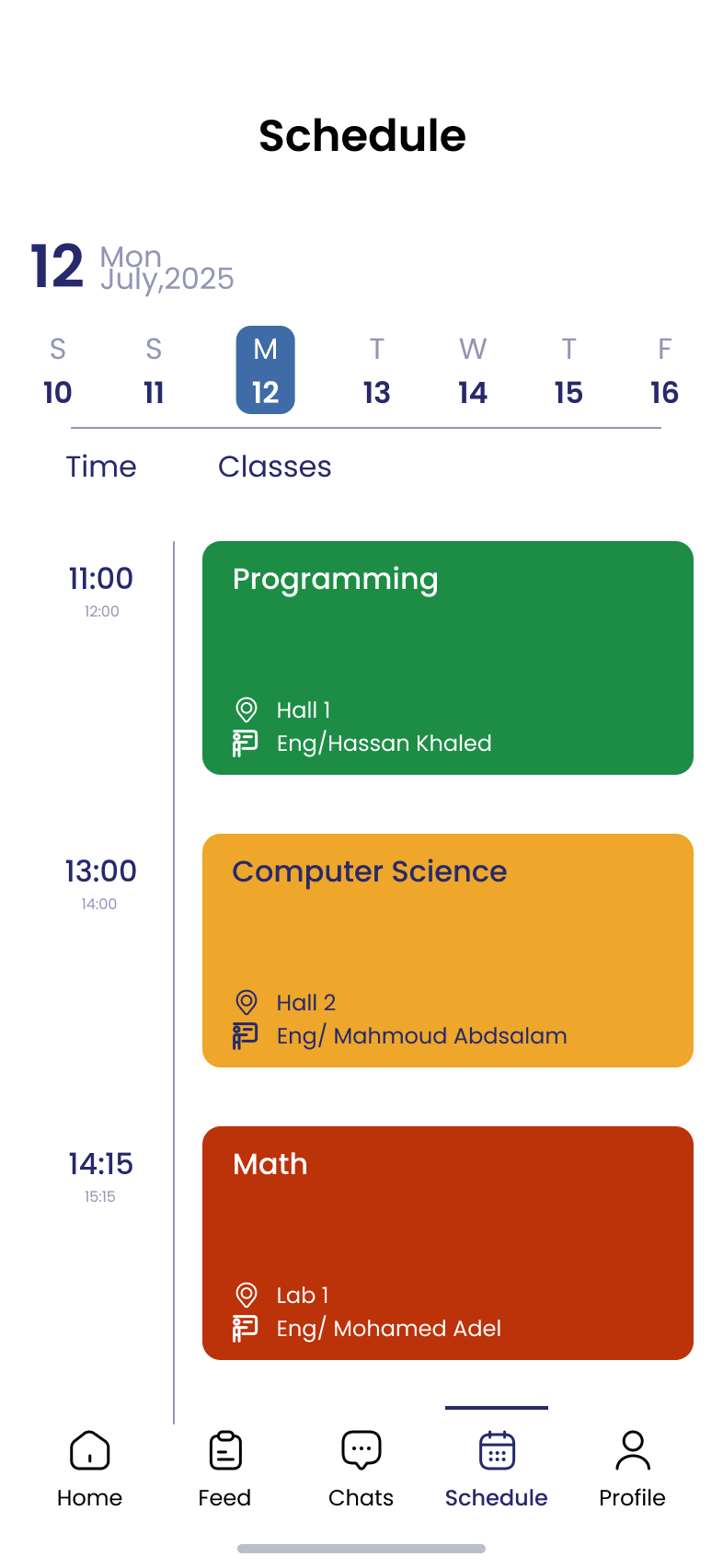 Schedule

12 Mon
July,2025

S 10
S 11
M 12
T 13
W 14
T 15
F 16

Time Classes

11:00
12:00

Programming
Hall 1
Eng/Hassan Khaled

13:00
14:00

Computer Science
Hall 2
Eng/ Mahmoud Abdsalam

14:15
15:15

Math
Lab 1
Eng/ Mohamed Adel

Home Feed Chats Schedule Profile